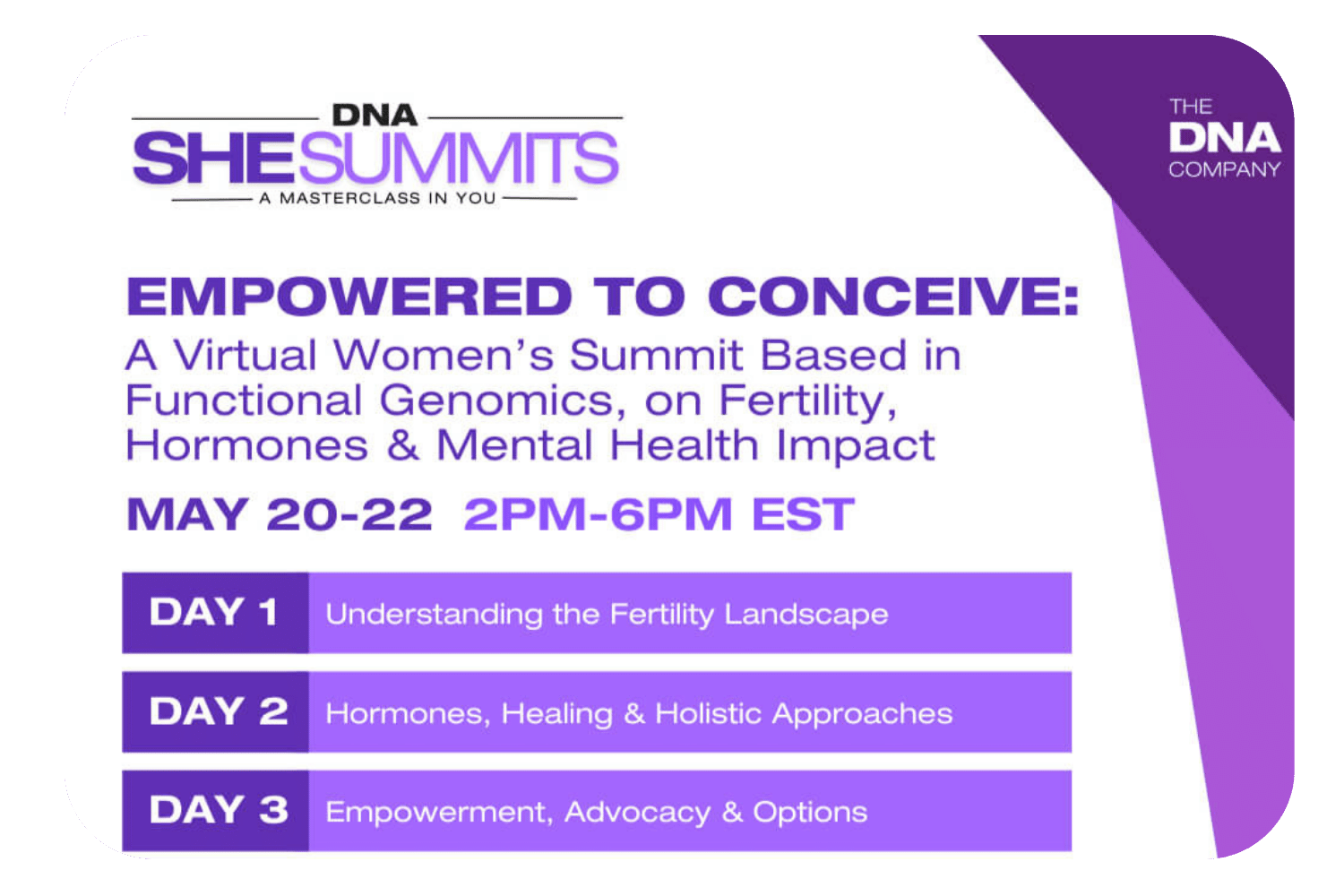 DNA
SHESUMMITS
A MASTERCLASS IN YOU

THE
DNA
COMPANY

EMPOWERED TO CONCEIVE:
A Virtual Women's Summit Based in Functional Genomics, on Fertility, Hormones & Mental Health Impact

MAY 20-22 2PM-6PM EST

DAY 1 Understanding the Fertility Landscape

DAY 2 Hormones, Healing & Holistic Approaches

DAY 3 Empowerment, Advocacy & Options